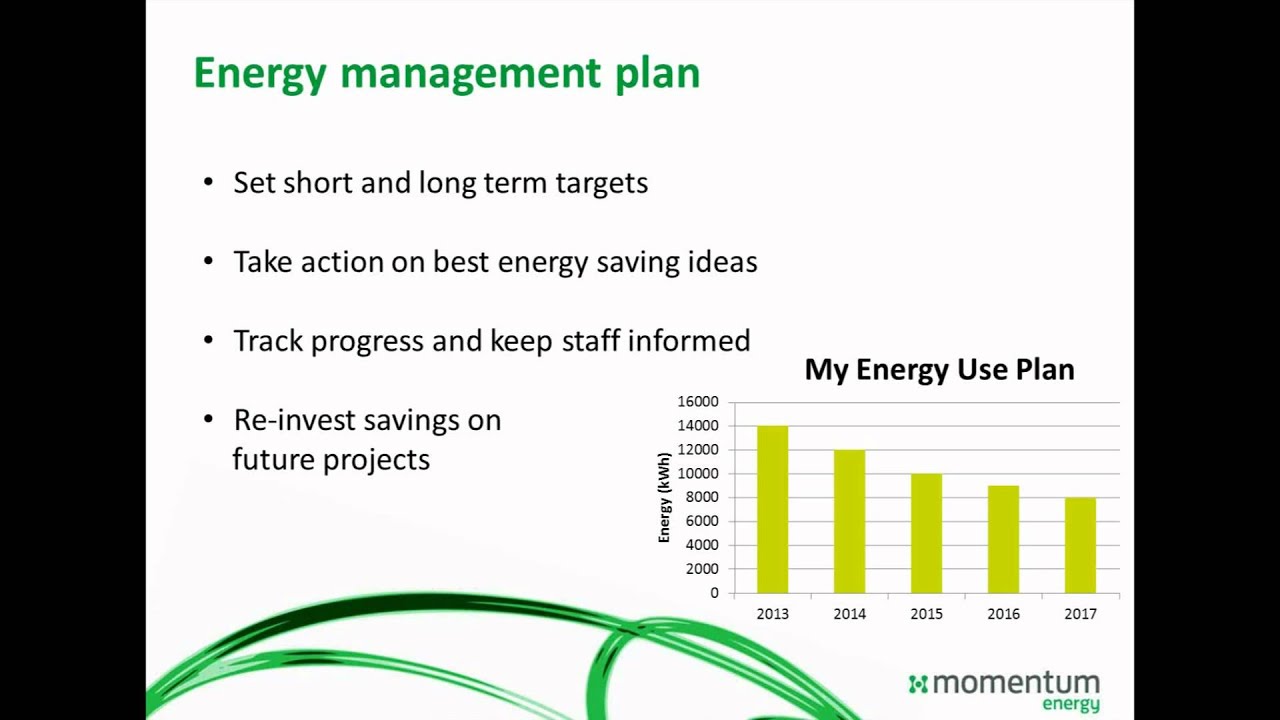 Energy management plan

• Set short and long term targets

• Take action on best energy saving ideas

• Track progress and keep staff informed

• Re-invest savings on future projects

My Energy Use Plan

Energy (kWh)

16000
14000
12000
10000
8000
6000
4000
2000
0

2013 2014 2015 2016 2017

momentum energy